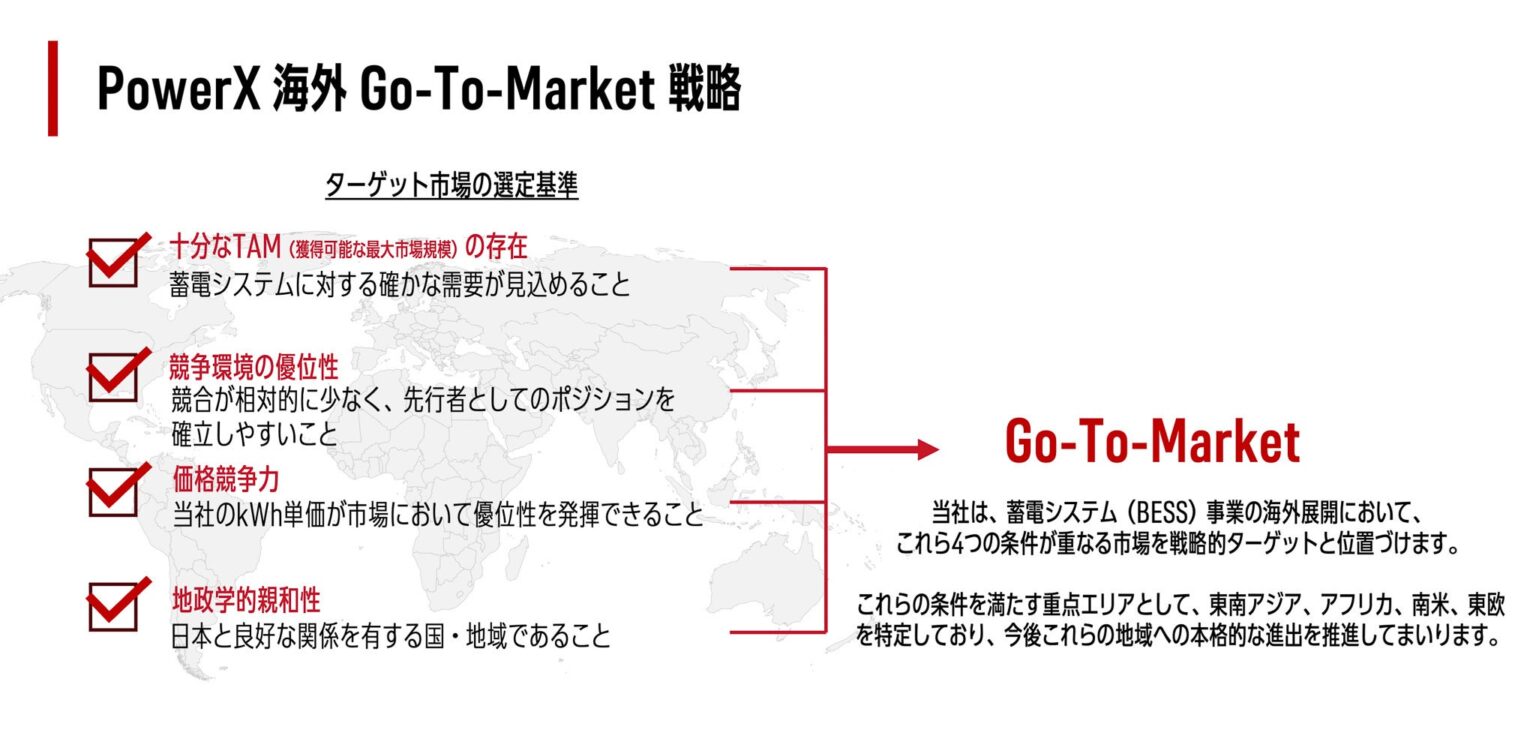 PowerX 海外 Go-To-Market 戦略

ターゲット市場の選定基準

十分なTAM (獲得可能な最大市場規模) の存在
蓄電システムに対する確かな需要が見込めること

競争環境の優位性
競合が相対的に少なく、先行者としてのポジションを確立しやすいこと

価格競争力
当社のkWh単価が市場において優位性を発揮できること

地政学的親和性
日本と良好な関係を有する国・地域であること

Go-To-Market

当社は、蓄電システム（BESS）事業の海外展開において、これら4つの条件が重なる市場を戦略的ターゲットと位置づけます。

これらの条件を満たす重点エリアとして、東南アジア、アフリカ、南米、東欧を特定しており、今後これらの地域への本格的な進出を推進してまいります。